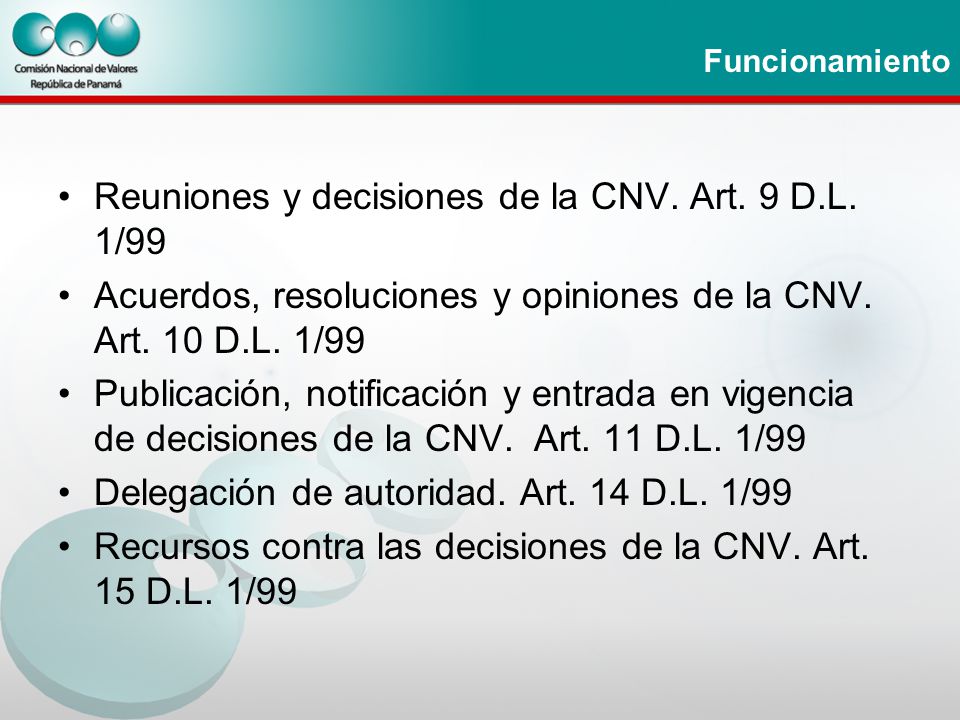 Comisión Nacional de Valores
República de Panamá

Funcionamiento

• Reuniones y decisiones de la CNV. Art. 9 D.L. 1/99
• Acuerdos, resoluciones y opiniones de la CNV. Art. 10 D.L. 1/99
• Publicación, notificación y entrada en vigencia de decisiones de la CNV. Art. 11 D.L. 1/99
• Delegación de autoridad. Art. 14 D.L. 1/99
• Recursos contra las decisiones de la CNV. Art. 15 D.L. 1/99